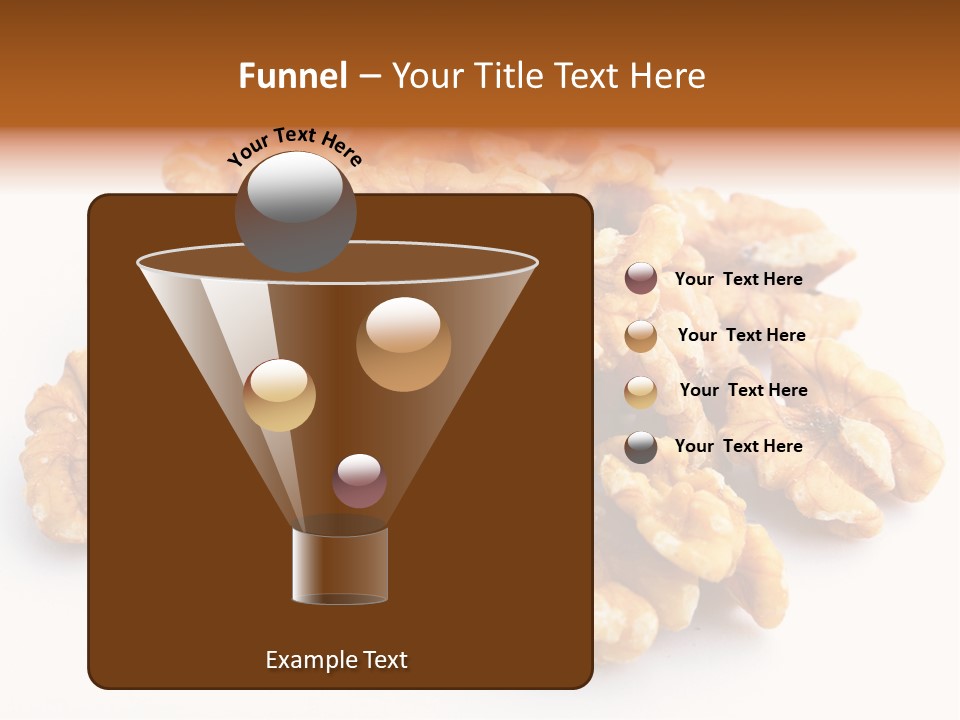 Funnel – Your Title Text Here

Your Text Here

Your Text Here

Your Text Here

Your Text Here

Your Text Here

Example Text